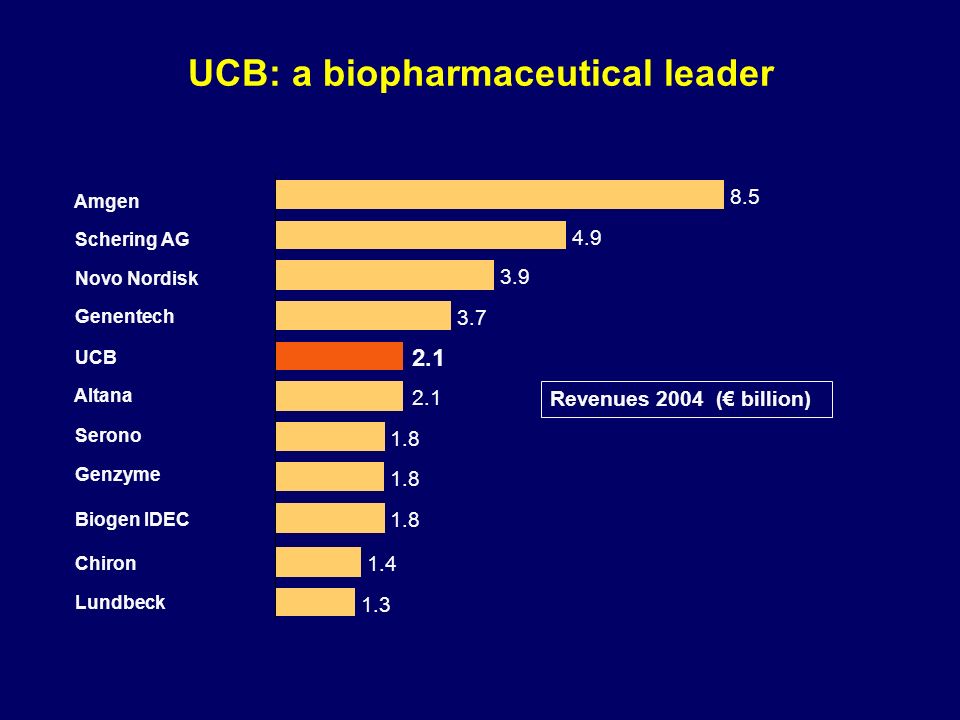 UCB: a biopharmaceutical leader

Amgen 8.5
Schering AG 4.9
Novo Nordisk 3.9
Genentech 3.7
UCB 2.1
Altana 2.1
Serono 1.8
Genzyme 1.8
Biogen IDEC 1.8
Chiron 1.4
Lundbeck 1.3

Revenues 2004 (€ billion)